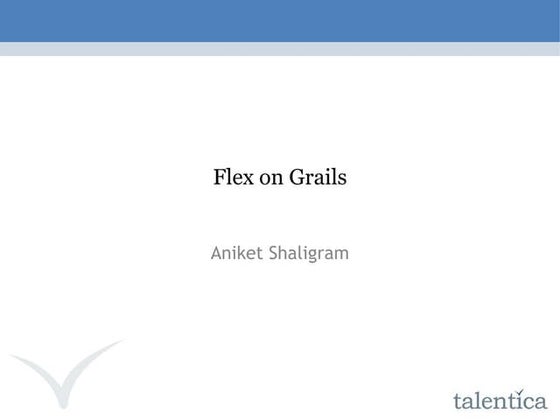 Flex on Grails

Aniket Shaligram

talentica